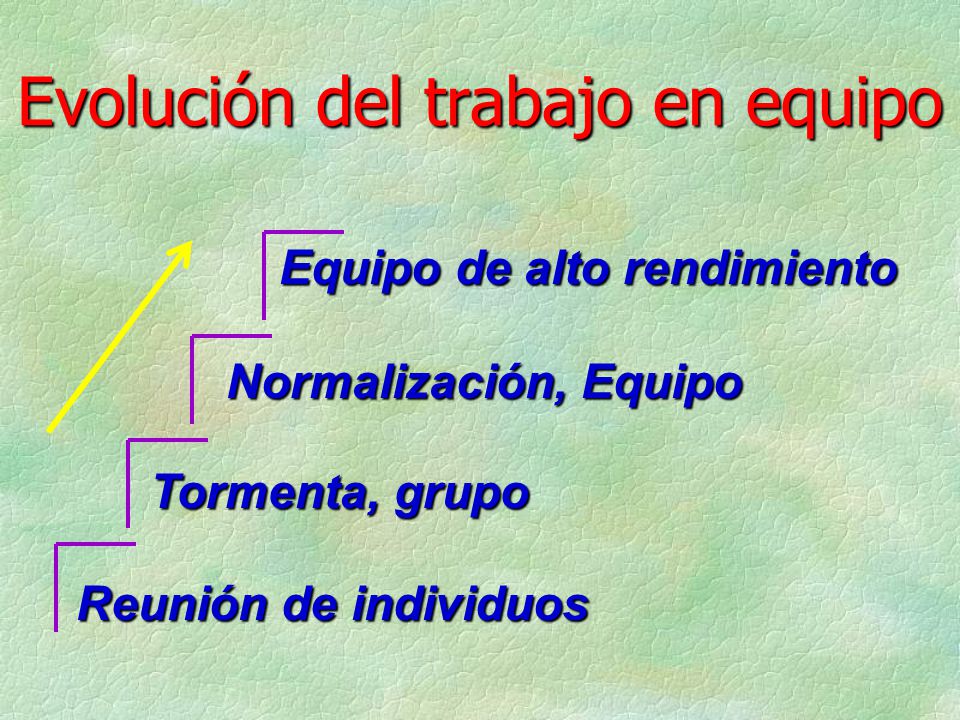 Evolución del trabajo en equipo

Equipo de alto rendimiento

Normalización, Equipo

Tormenta, grupo

Reunión de individuos